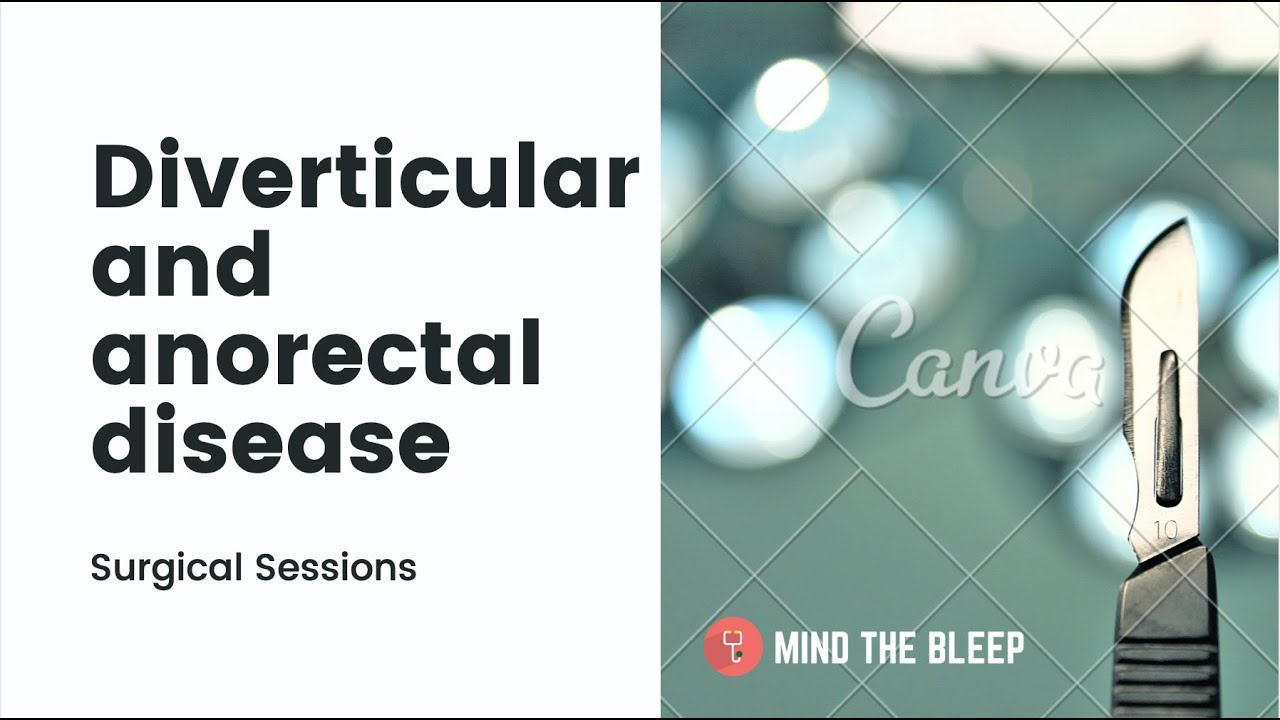 Diverticular and anorectal disease

Surgical Sessions

Canva

10

MIND THE BLEEP